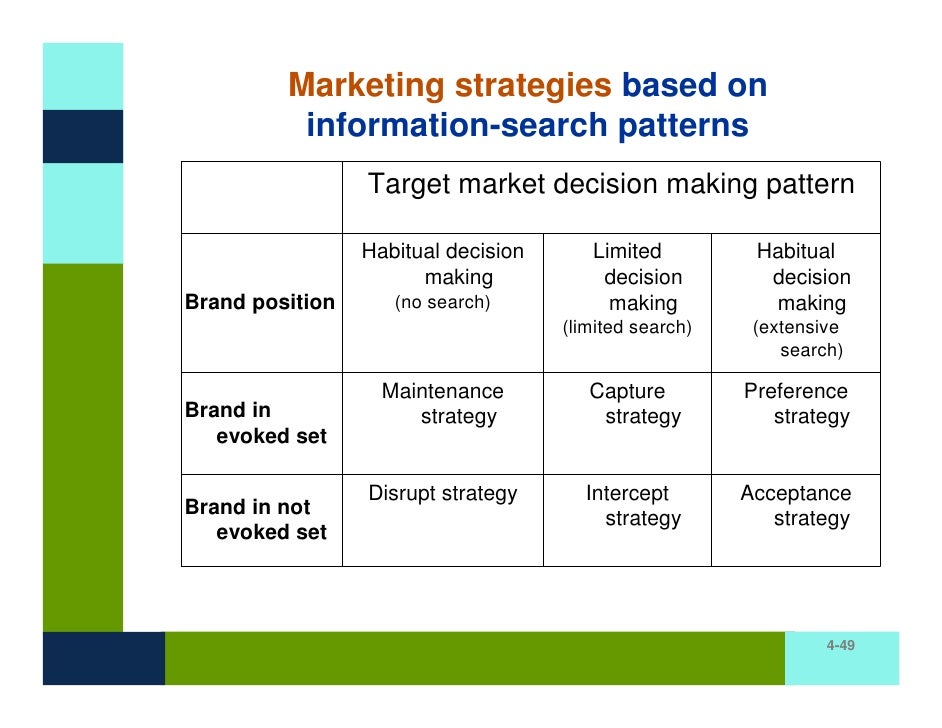 Marketing strategies based on information-search patterns

| | Target market decision making pattern | | |
|---|---|---|---|
| Brand position | Habitual decision making (no search) | Limited decision making (limited search) | Habitual decision making (extensive search) |
| Brand in evoked set | Maintenance strategy | Capture strategy | Preference strategy |
| Brand in not evoked set | Disrupt strategy | Intercept strategy | Acceptance strategy |

4-49